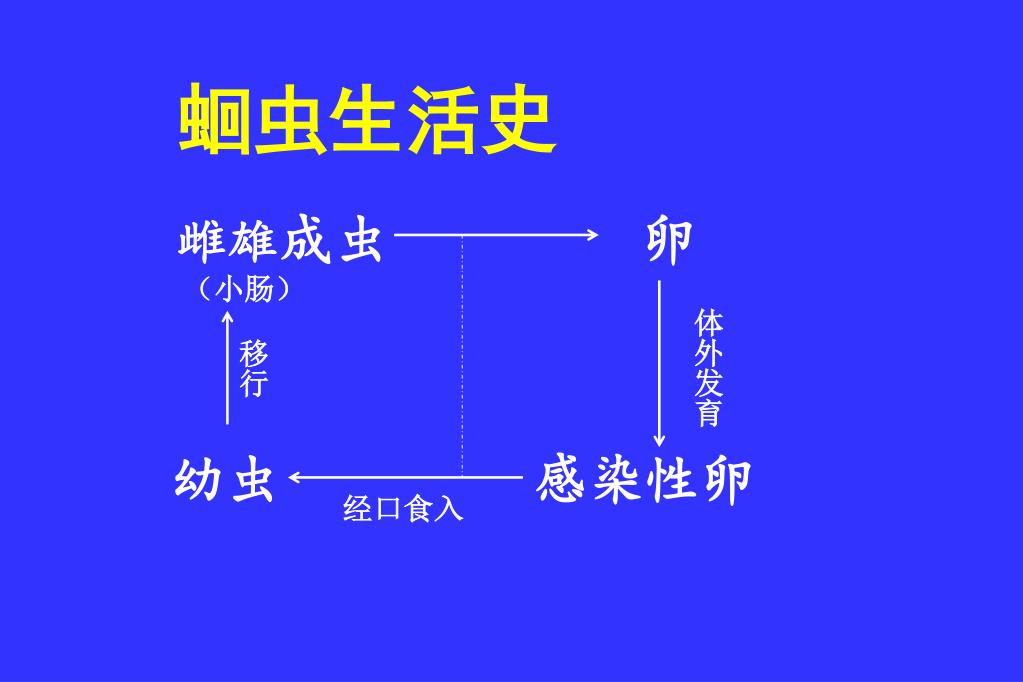 蛔虫生活史

雌雄成虫
（小肠）

卵

体外发育

感染性卵

经口食入

幼虫

移行